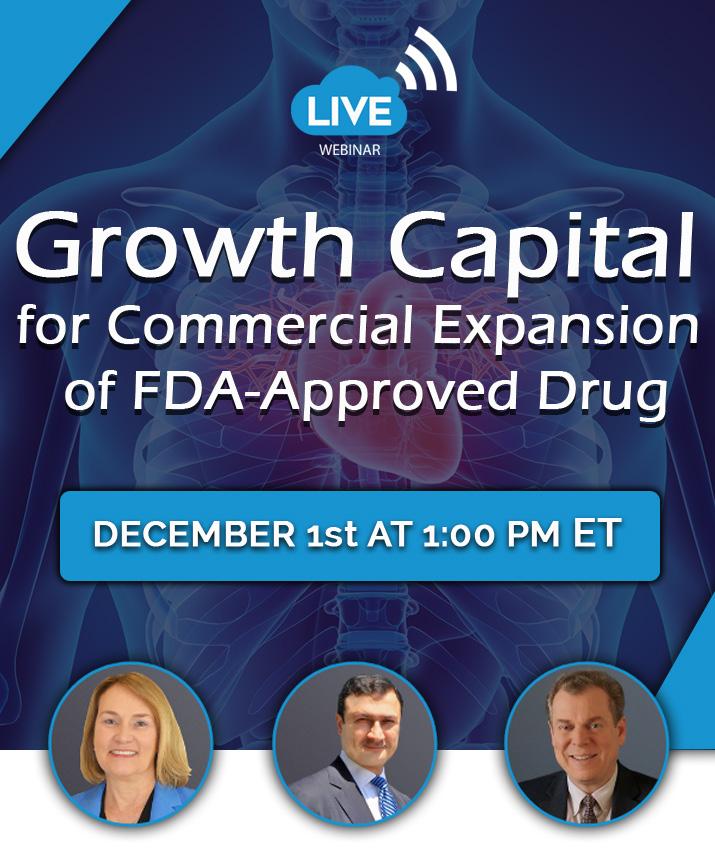 LIVE
WEBINAR

Growth Capital
for Commercial Expansion
of FDA-Approved Drug

DECEMBER 1st AT 1:00 PM ET